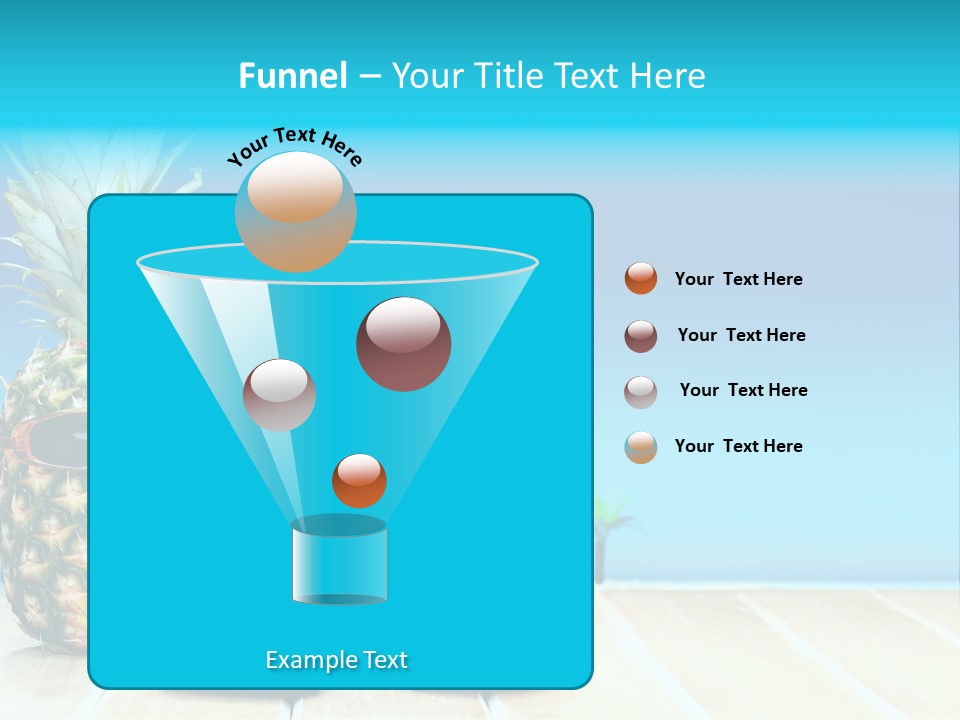 Funnel – Your Title Text Here

Your Text Here

Example Text

Your Text Here

Your Text Here

Your Text Here

Your Text Here